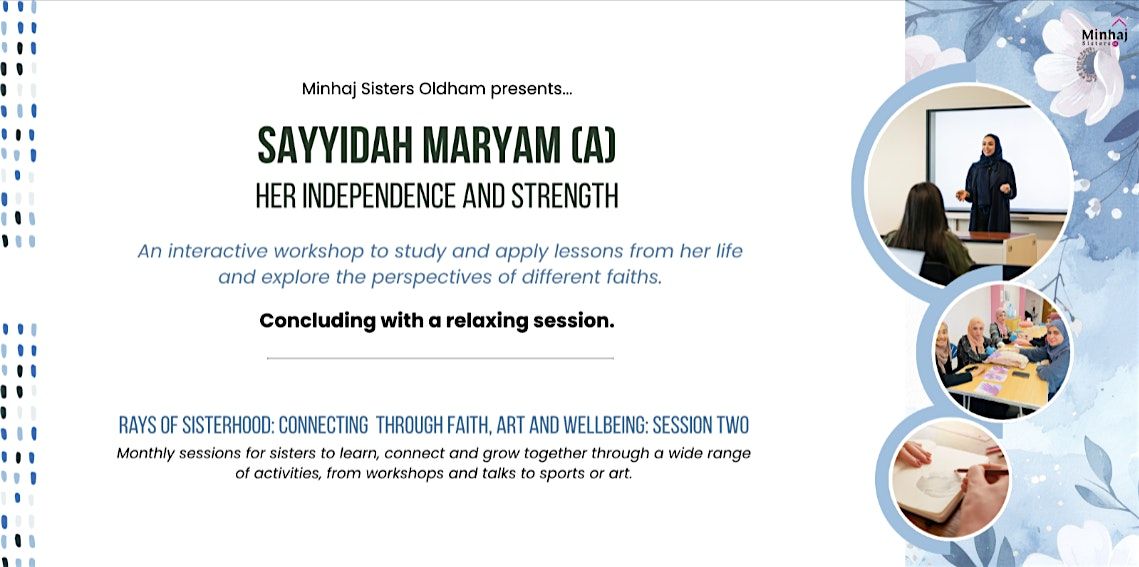 Minhaj Sisters

Minhaj Sisters Oldham presents...

SAYYIDAH MARYAM (A)

HER INDEPENDENCE AND STRENGTH

An interactive workshop to study and apply lessons from her life and explore the perspectives of different faiths.

Concluding with a relaxing session.

RAYS OF SISTERHOOD: CONNECTING THROUGH FAITH, ART AND WELLBEING: SESSION TWO

Monthly sessions for sisters to learn, connect and grow together through a wide range of activities, from workshops and talks to sports or art.